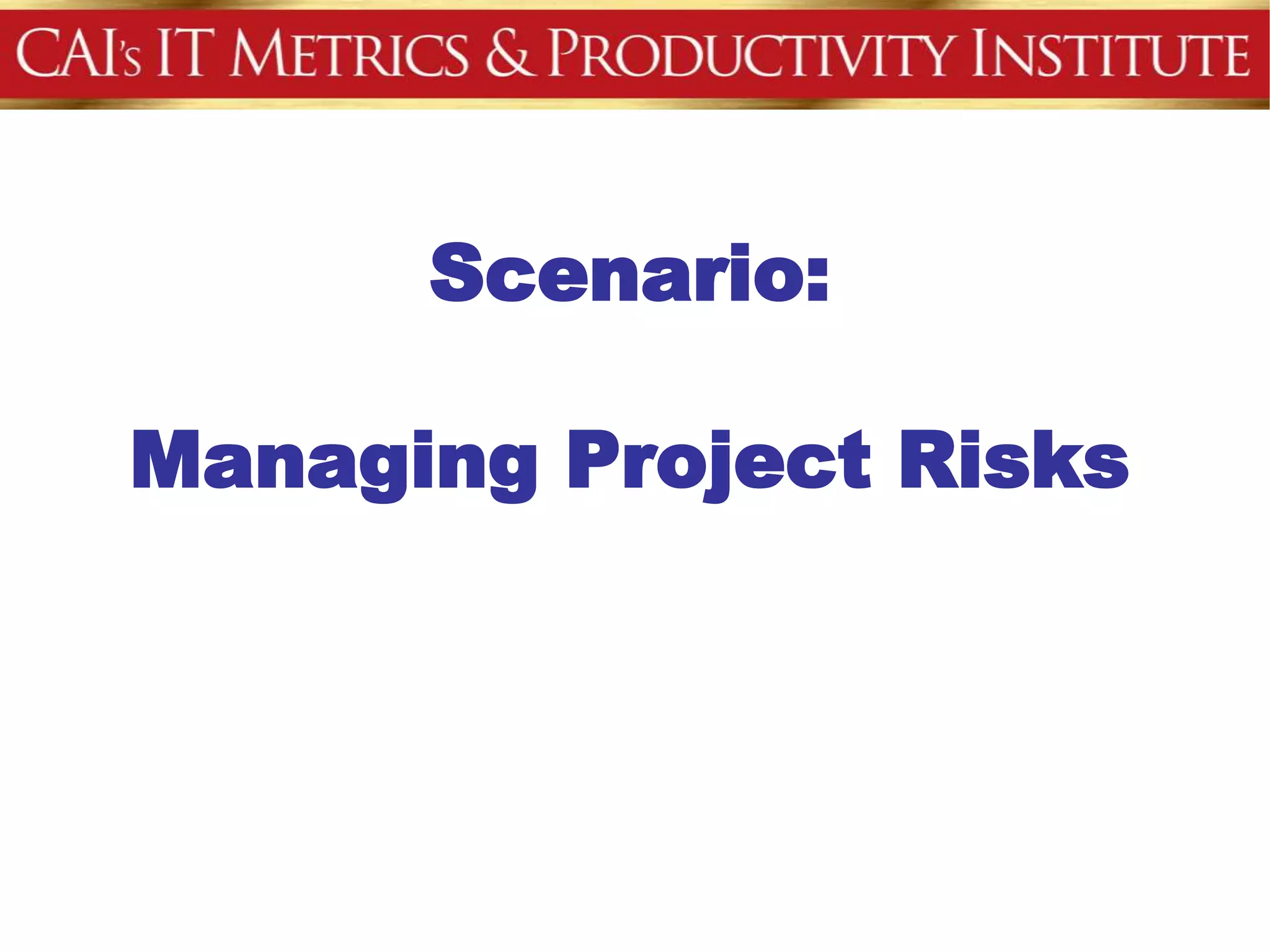 CAI's IT METRICS & PRODUCTIVITY INSTITUTE

Scenario:

Managing Project Risks